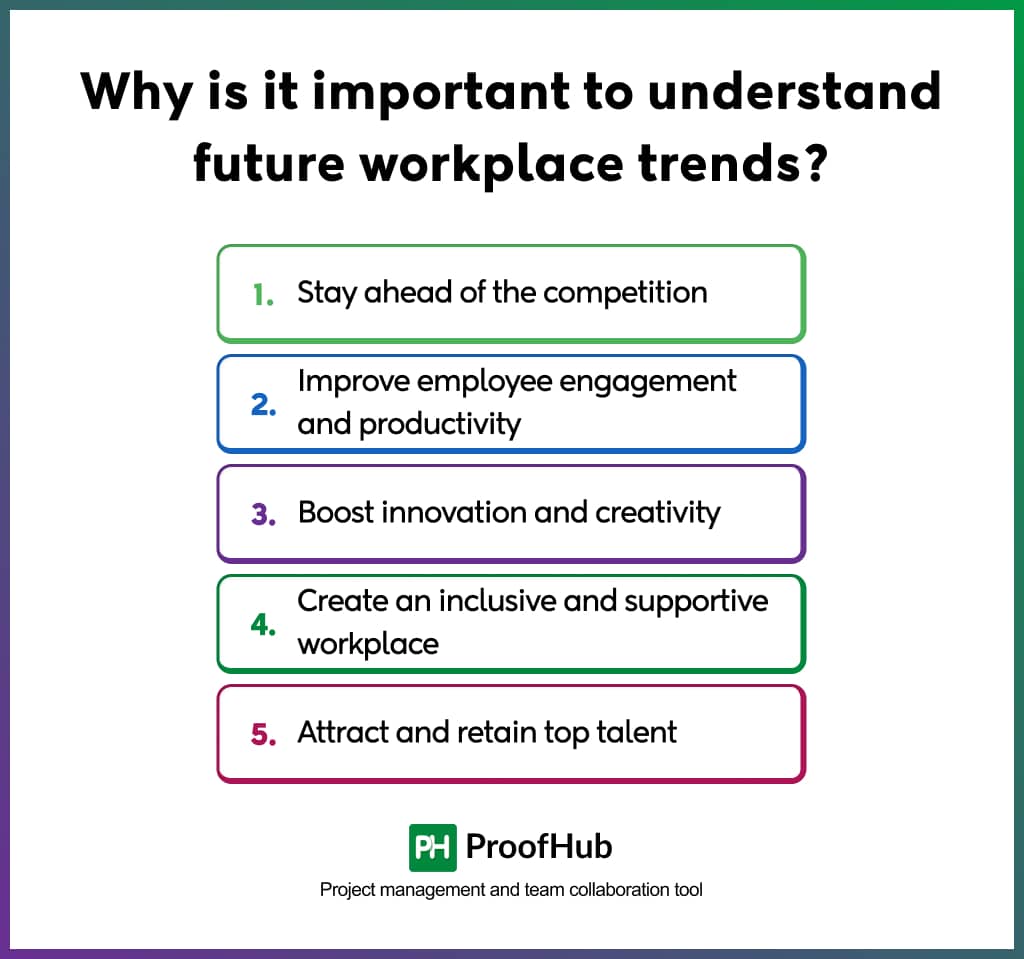 Why is it important to understand future workplace trends?

1. Stay ahead of the competition

2. Improve employee engagement and productivity

3. Boost innovation and creativity

4. Create an inclusive and supportive workplace

5. Attract and retain top talent

PH ProofHub

Project management and team collaboration tool